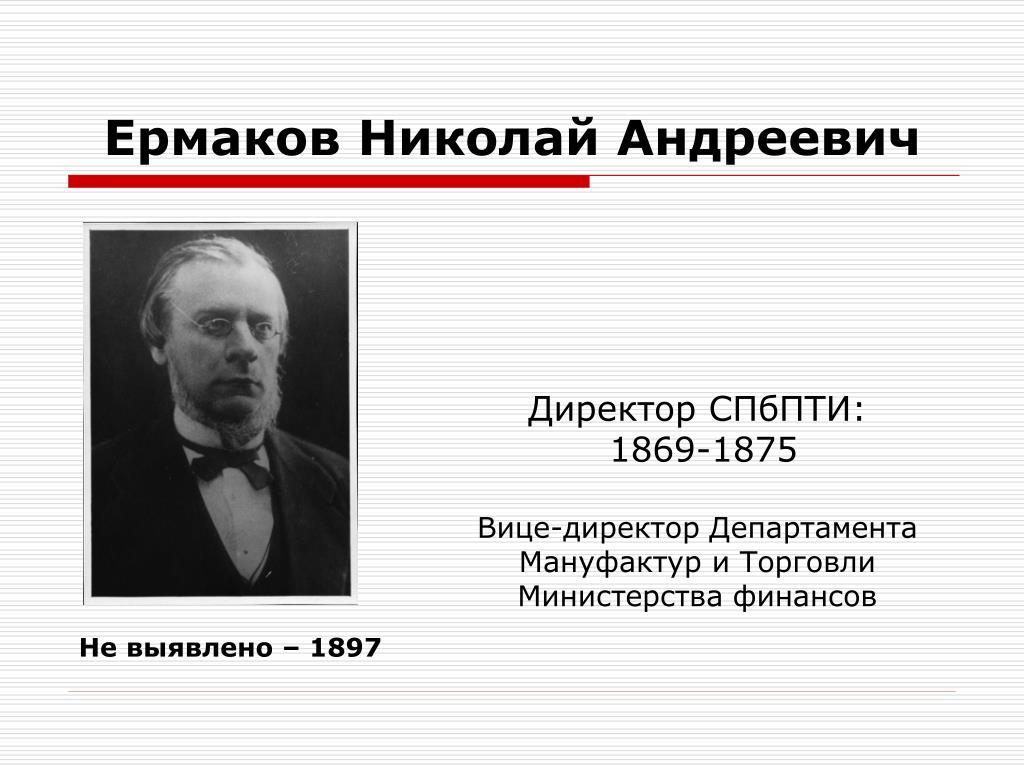 Ермаков Николай Андреевич

Директор СПбПТИ: 1869-1875

Вице-директор Департамента Мануфактур и Торговли Министерства финансов

Не выявлено – 1897